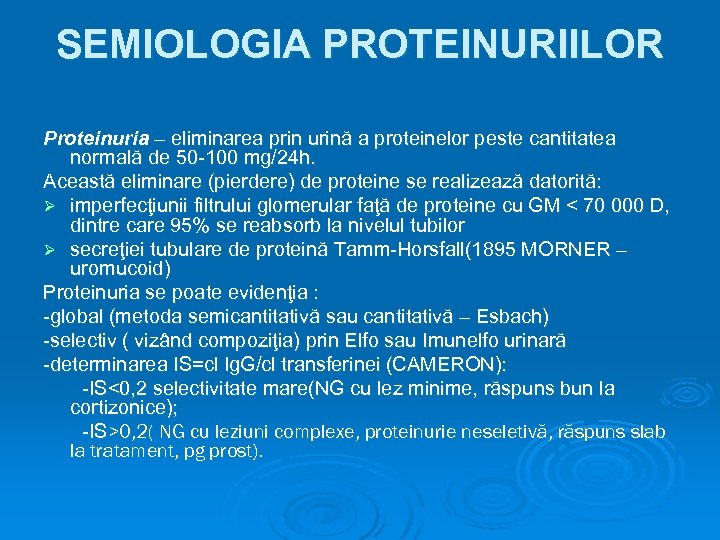 SEMIOLOGIA PROTEINURIILOR

Proteinuria – eliminarea prin urină a proteinelor peste cantitatea normală de 50-100 mg/24h.

Această eliminare (pierdere) de proteine se realizează datorită:

➢ imperfecţiunii filtrului glomerular faţă de proteine cu GM < 70 000 D, dintre care 95% se reabsorb la nivelul tubilor

➢ secreţiei tubulare de proteină Tamm-Horsfall(1895 MORNER – uromucoid)

Proteinuria se poate evidenţia :

-global (metoda semicantitativă sau cantitativă – Esbach)

-selectiv ( vizând compoziţia) prin Elfo sau Imunelfo urinară

-determinarea IS=cl IgG/cl transferinei (CAMERON):

-IS<0,2 selectivitate mare(NG cu lez minime, răspuns bun la cortizonice);

-IS>0,2( NG cu leziuni complexe, proteinurie neseletivă, răspuns slab la tratament, pg prost).